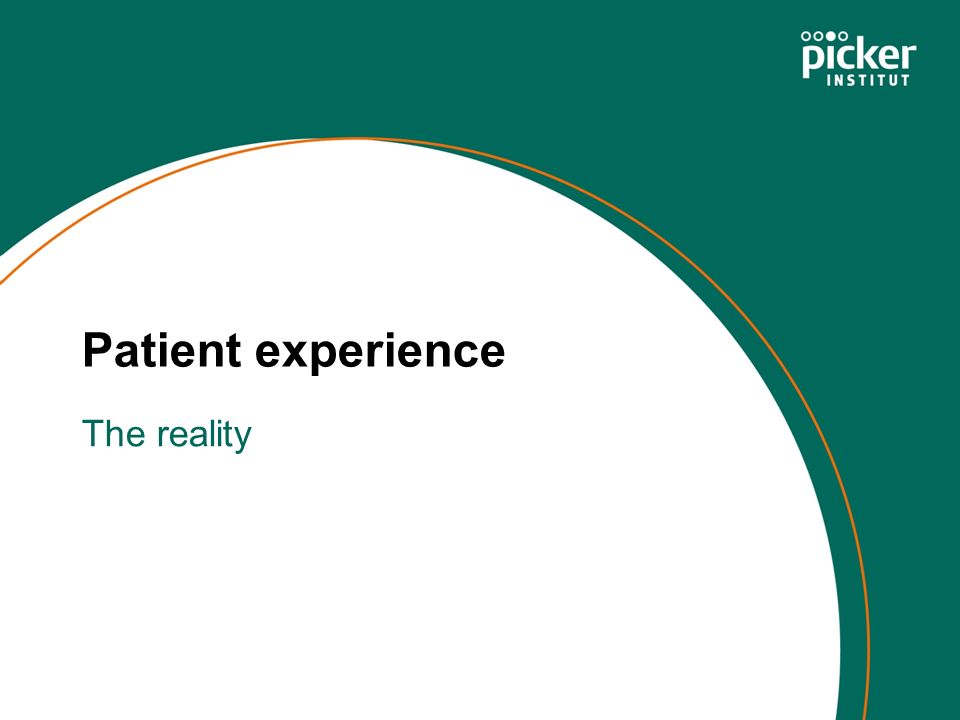 picker
INSTITUT

Patient experience

The reality